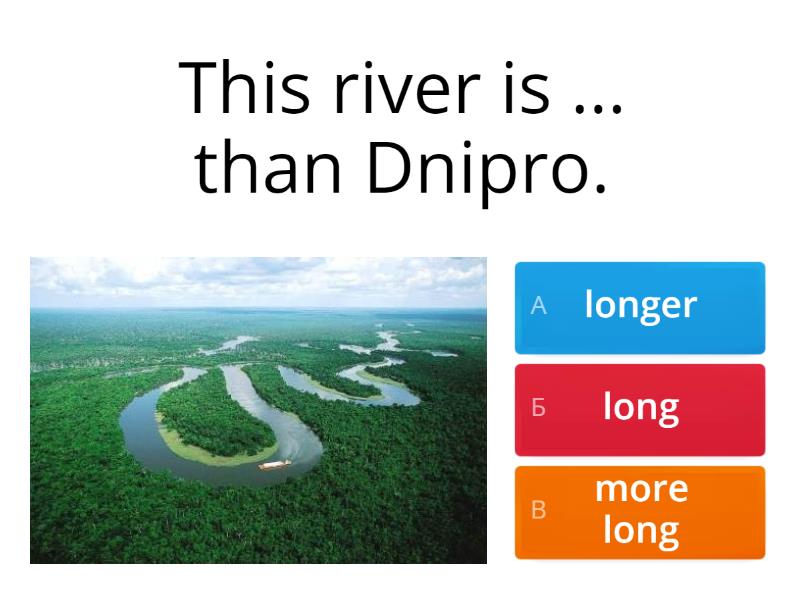 This river is ... than Dnipro.

А longer

Б long

В more long